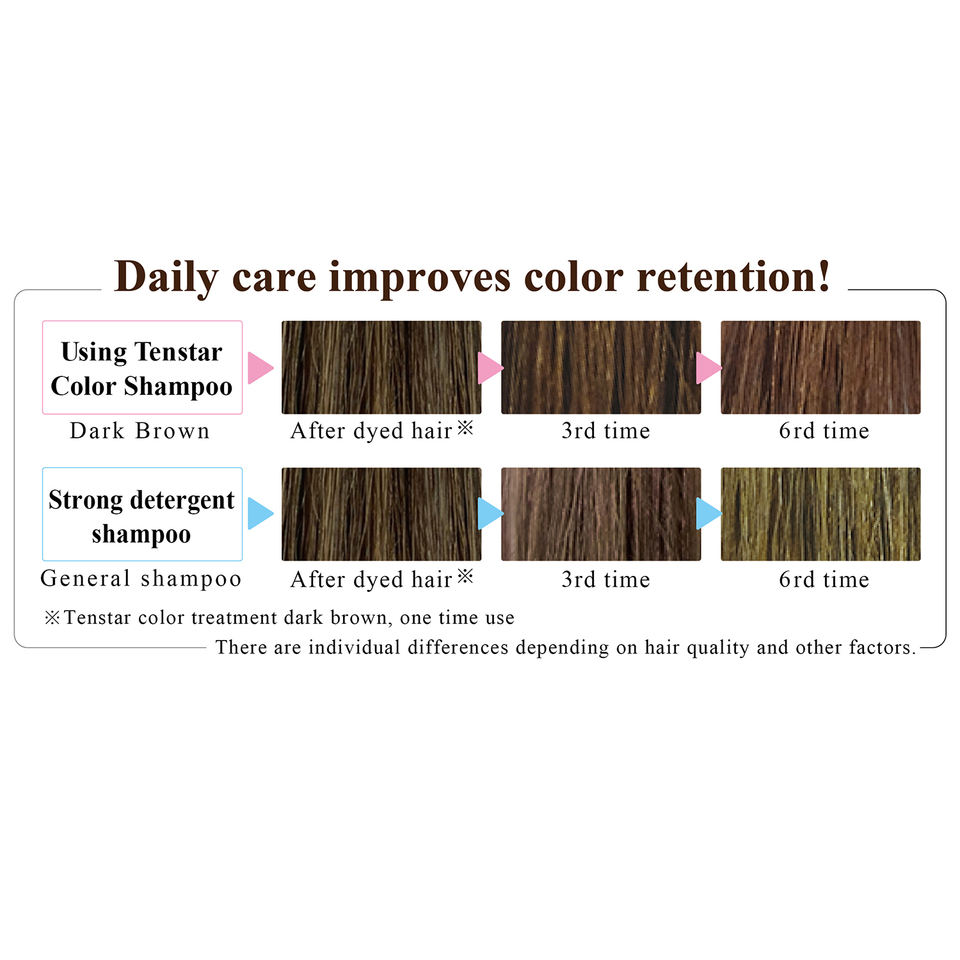 Daily care improves color retention!

Using Tenstar Color Shampoo
Dark Brown

After dyed hair※

3rd time

6rd time

Strong detergent shampoo
General shampoo

After dyed hair※

3rd time

6rd time

※Tenstar color treatment dark brown, one time use

There are individual differences depending on hair quality and other factors.